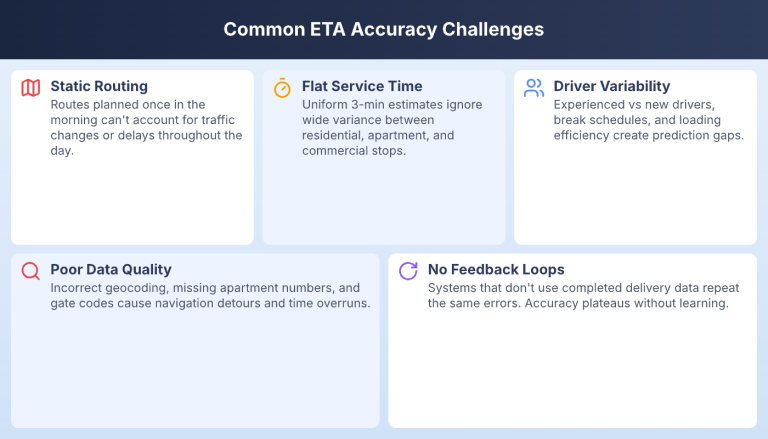 Common ETA Accuracy Challenges

Static Routing
Routes planned once in the morning can't account for traffic changes or delays throughout the day.

Flat Service Time
Uniform 3-min estimates ignore wide variance between residential, apartment, and commercial stops.

Driver Variability
Experienced vs new drivers, break schedules, and loading efficiency create prediction gaps.

Poor Data Quality
Incorrect geocoding, missing apartment numbers, and gate codes cause navigation detours and time overruns.

No Feedback Loops
Systems that don't use completed delivery data repeat the same errors. Accuracy plateaus without learning.